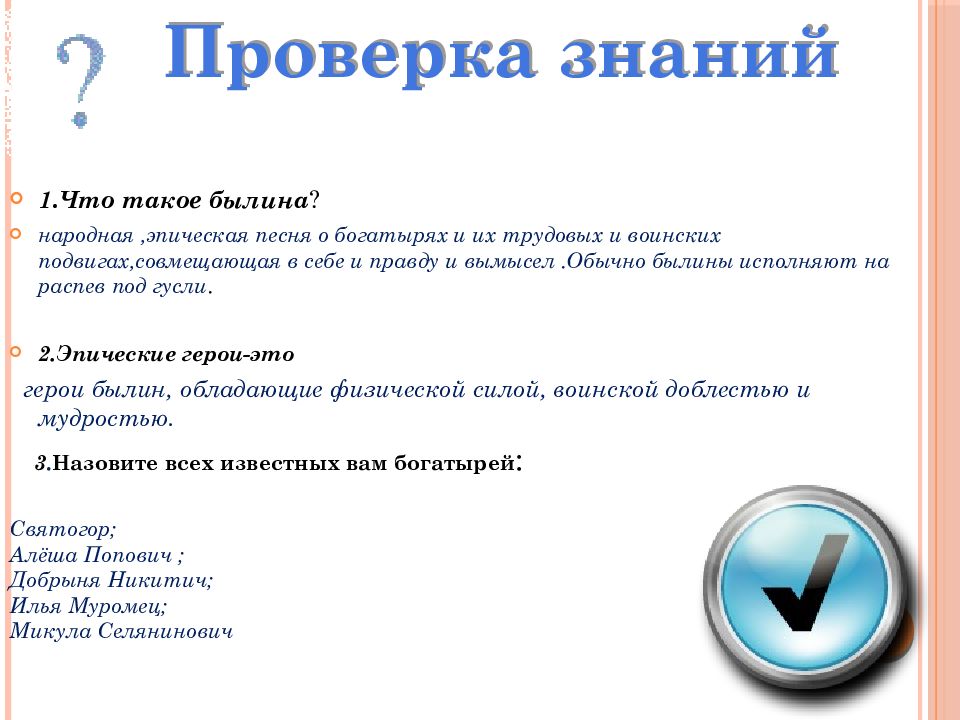 ? Проверка знаний

1.Что такое былина?

народная ,эпическая песня о богатырях и их трудовых и воинских подвигах,совмещающая в себе и правду и вымысел .Обычно былины исполняют на распев под гусли.

2.Эпические герои-это

герои былин, обладающие физической силой, воинской доблестью и мудростью.

3.Назовите всех известных вам богатырей:

Святогор;
Алёша Попович ;
Добрыня Никитич;
Илья Муромец;
Микула Селянинович